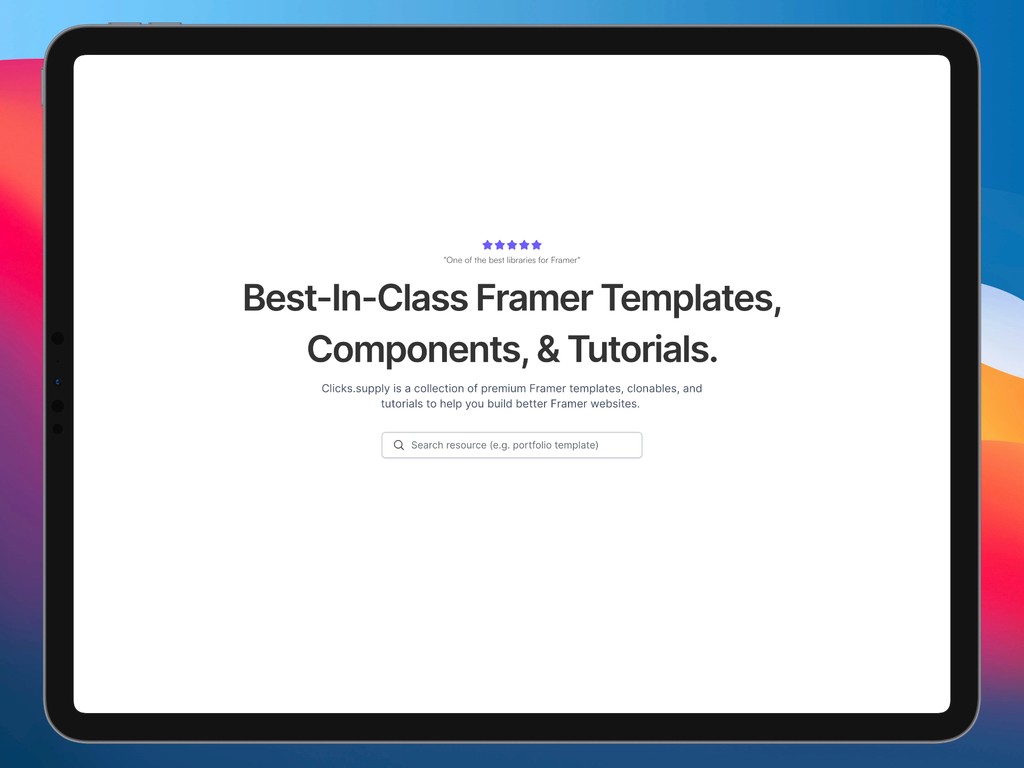 "One of the best libraries for Framer"

Best-In-Class Framer Templates, Components, & Tutorials.

Clicks.supply is a collection of premium Framer templates, clonables, and tutorials to help you build better Framer websites.

Search resource (e.g. portfolio template)